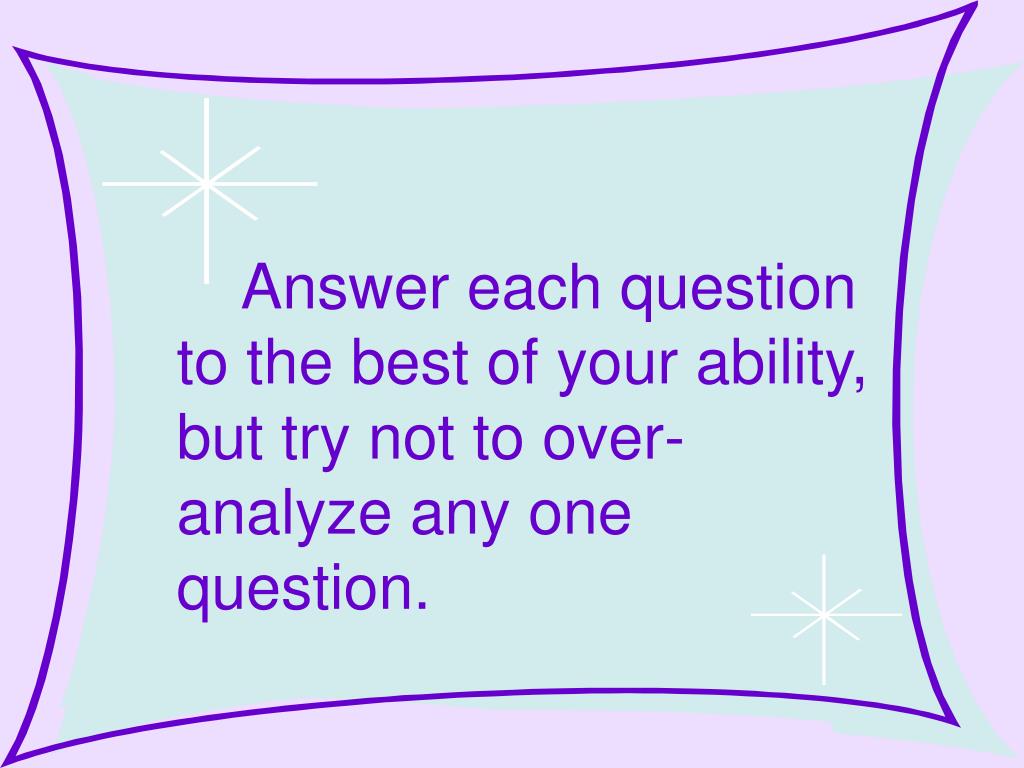 Answer each question to the best of your ability, but try not to over-analyze any one question.